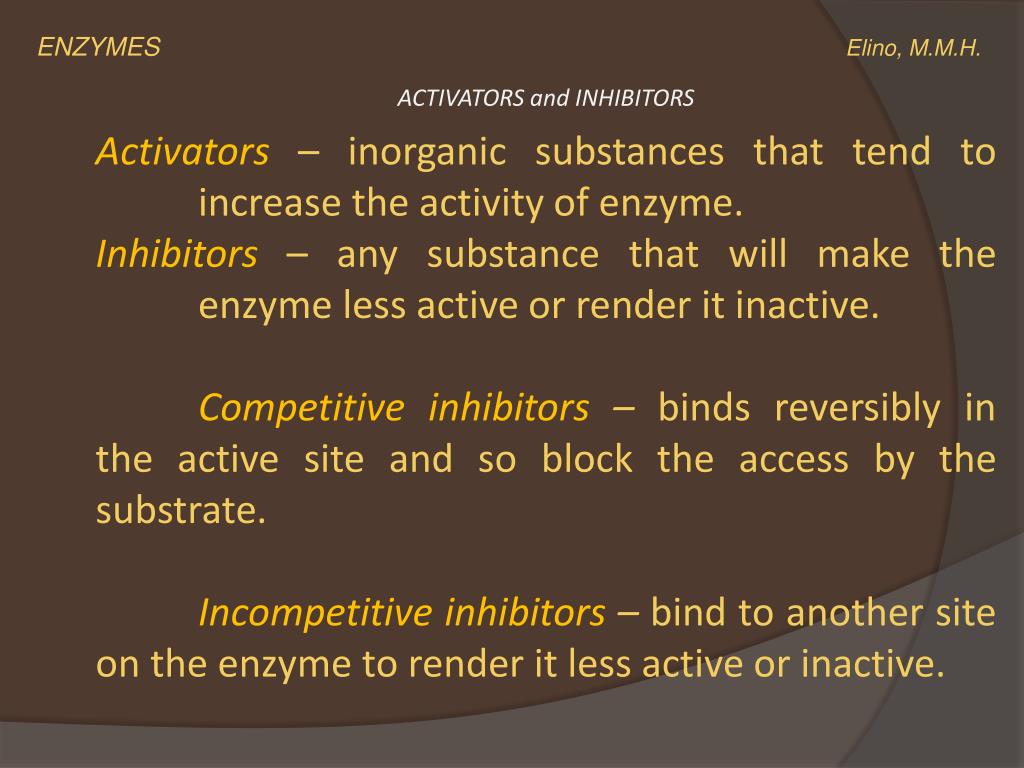 ENZYMES

Elino, M.M.H.

ACTIVATORS and INHIBITORS

Activators – inorganic substances that tend to increase the activity of enzyme.
Inhibitors – any substance that will make the enzyme less active or render it inactive.

Competitive inhibitors – binds reversibly in the active site and so block the access by the substrate.

Incompetitive inhibitors – bind to another site on the enzyme to render it less active or inactive.